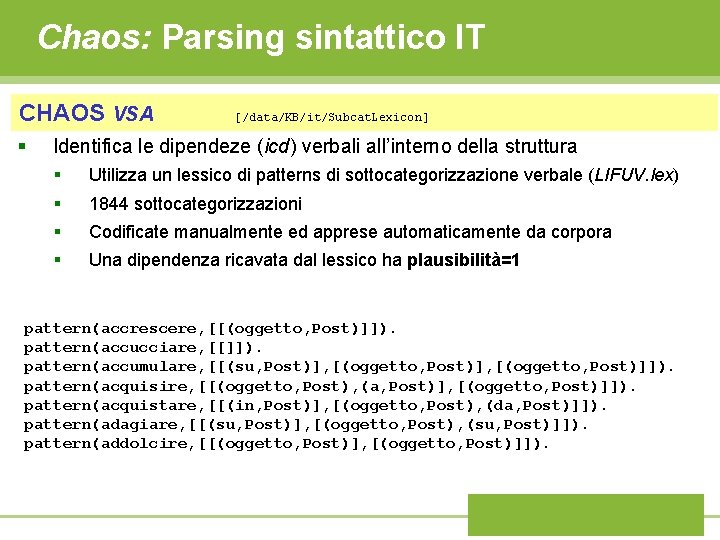 Chaos: Parsing sintattico IT

CHAOS VSA [/data/KB/it/SubcatLexicon]

▪ Identifica le dipendeze (icd) verbali all'interno della struttura

▪ Utilizza un lessico di patterns di sottocategorizzazione verbale (LIFUV.lex)

▪ 1844 sottocategorizzazioni

▪ Codificate manualmente ed apprese automaticamente da corpora

▪ Una dipendenza ricavata dal lessico ha plausibilità=1

pattern(accrescere,[[(oggetto,Post)]]).
pattern(accucciare,[[]]).
pattern(accumulare,[[(su,Post)],[(oggetto,Post)],[(oggetto,Post)]]).
pattern(acquisire,[[(oggetto,Post),(a,Post)],[(oggetto,Post)]]).
pattern(acquistare,[[(in,Post)],[(oggetto,Post),(da,Post)]]).
pattern(adagiare,[[(su,Post)],[(oggetto,Post),(su,Post)]]).
pattern(addolcire,[[(oggetto,Post)],[(oggetto,Post)]]).